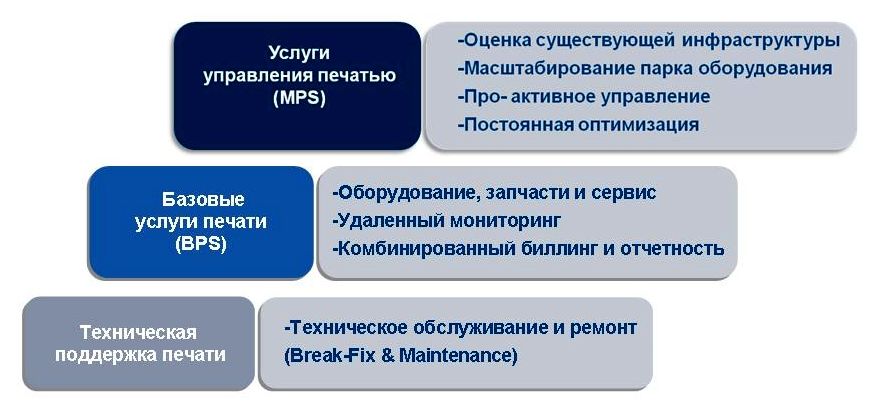 Услуги управления печатью (MPS)

-Оценка существующей инфраструктуры
-Масштабирование парка оборудования
-Про- активное управление
-Постоянная оптимизация

Базовые услуги печати (BPS)

-Оборудование, запчасти и сервис
-Удаленный мониторинг
-Комбинированный биллинг и отчетность

Техническая поддержка печати

-Техническое обслуживание и ремонт (Break-Fix & Maintenance)